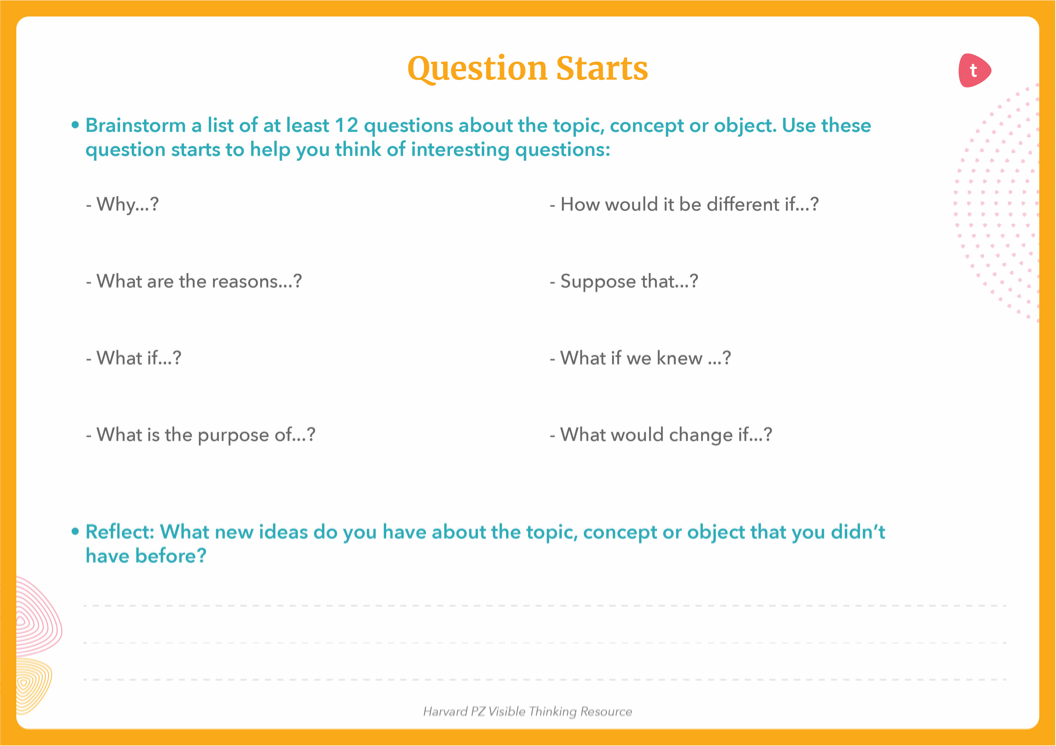 Question Starts

t

• Brainstorm a list of at least 12 questions about the topic, concept or object. Use these question starts to help you think of interesting questions:

- Why…?

- What are the reasons…?

- What if…?

- What is the purpose of…?

- How would it be different if…?

- Suppose that…?

- What if we knew …?

- What would change if…?

• Reflect: What new ideas do you have about the topic, concept or object that you didn't have before?

Harvard PZ Visible Thinking Resource